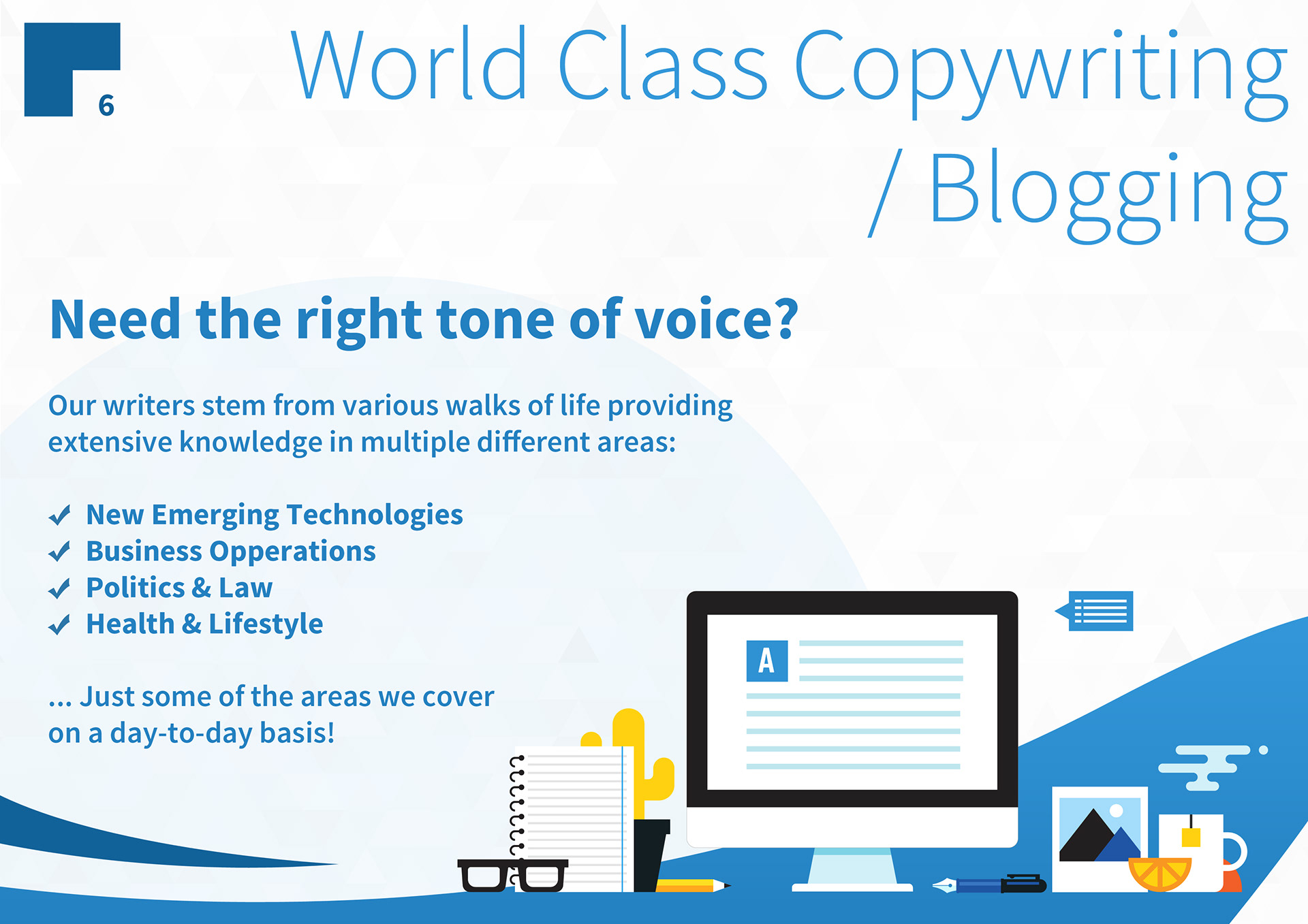 6

World Class Copywriting / Blogging

Need the right tone of voice?

Our writers stem from various walks of life providing extensive knowledge in multiple different areas:

✓ New Emerging Technologies
✓ Business Opperations
✓ Politics & Law
✓ Health & Lifestyle

... Just some of the areas we cover on a day-to-day basis!

A